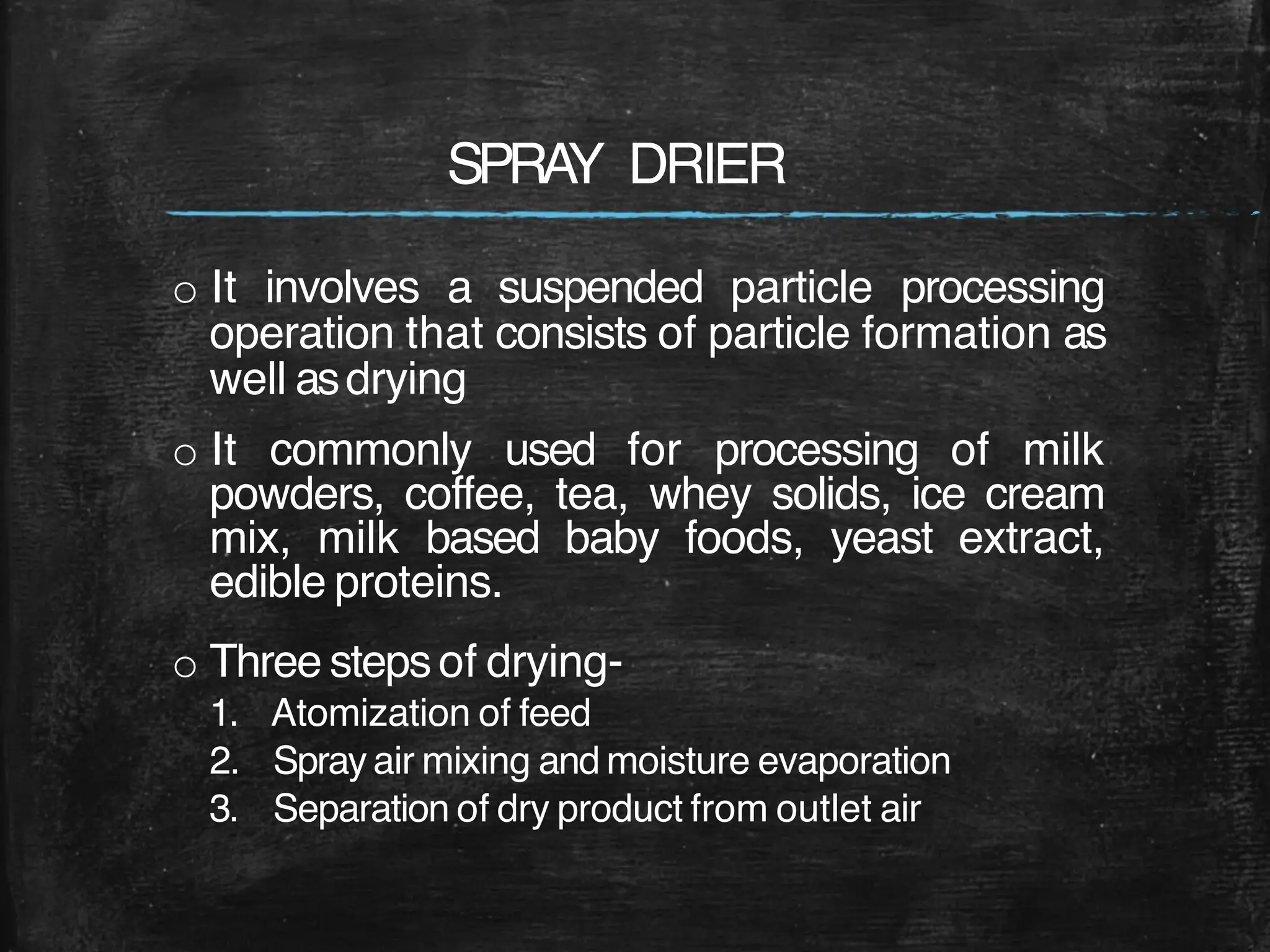 SPRAY DRIER

o It involves a suspended particle processing operation that consists of particle formation as well as drying

o It commonly used for processing of milk powders, coffee, tea, whey solids, ice cream mix, milk based baby foods, yeast extract, edible proteins.

o Three steps of drying-
1. Atomization of feed
2. Spray air mixing and moisture evaporation
3. Separation of dry product from outlet air